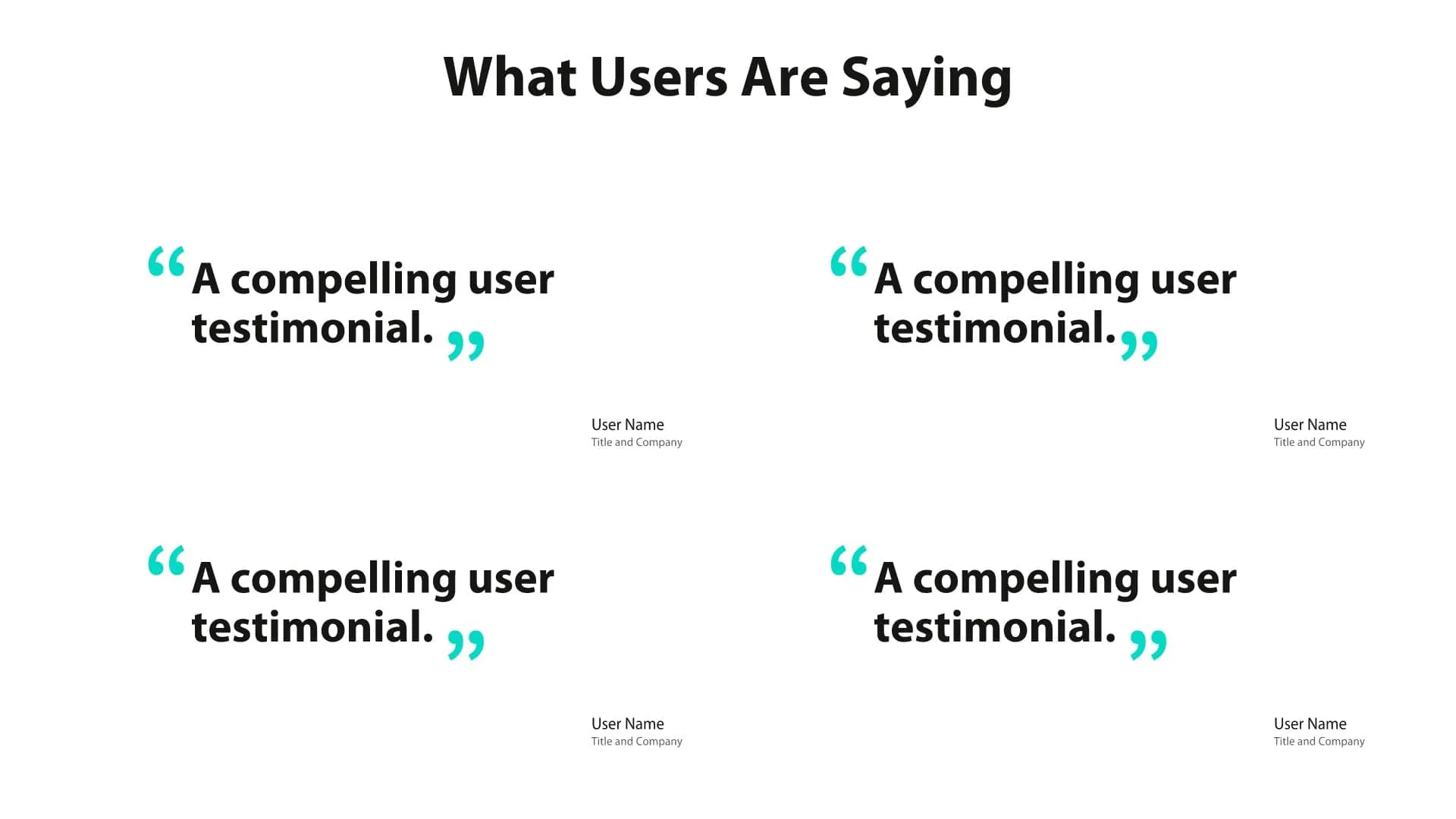 What Users Are Saying

“A compelling user testimonial.”

User Name
Title and Company

“A compelling user testimonial.”

User Name
Title and Company

“A compelling user testimonial.”

User Name
Title and Company

“A compelling user testimonial.”

User Name
Title and Company